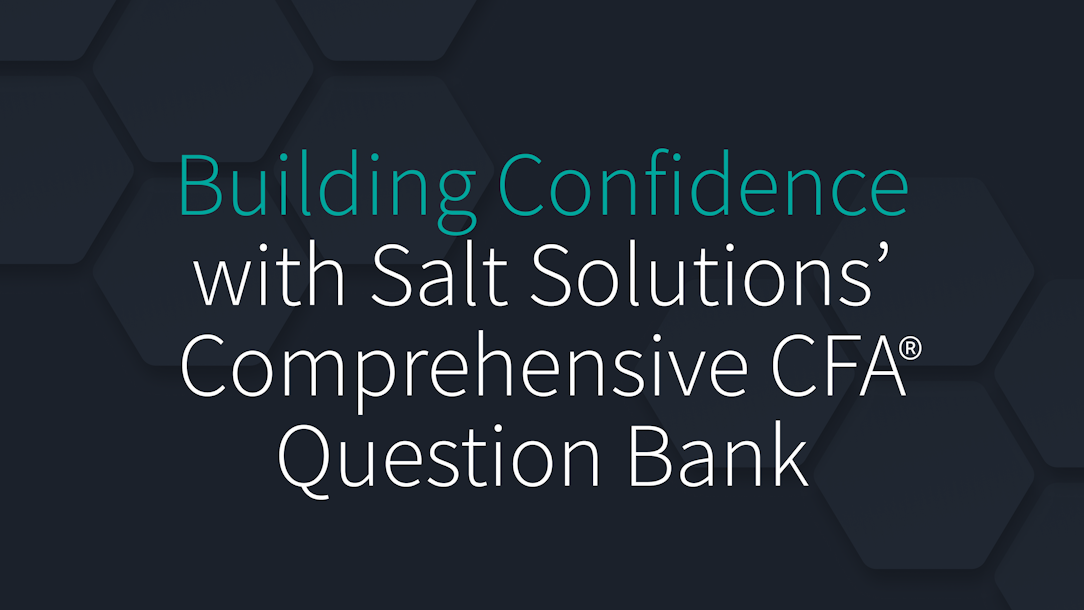 Building Confidence with Salt Solutions’ Comprehensive CFA® Question Bank